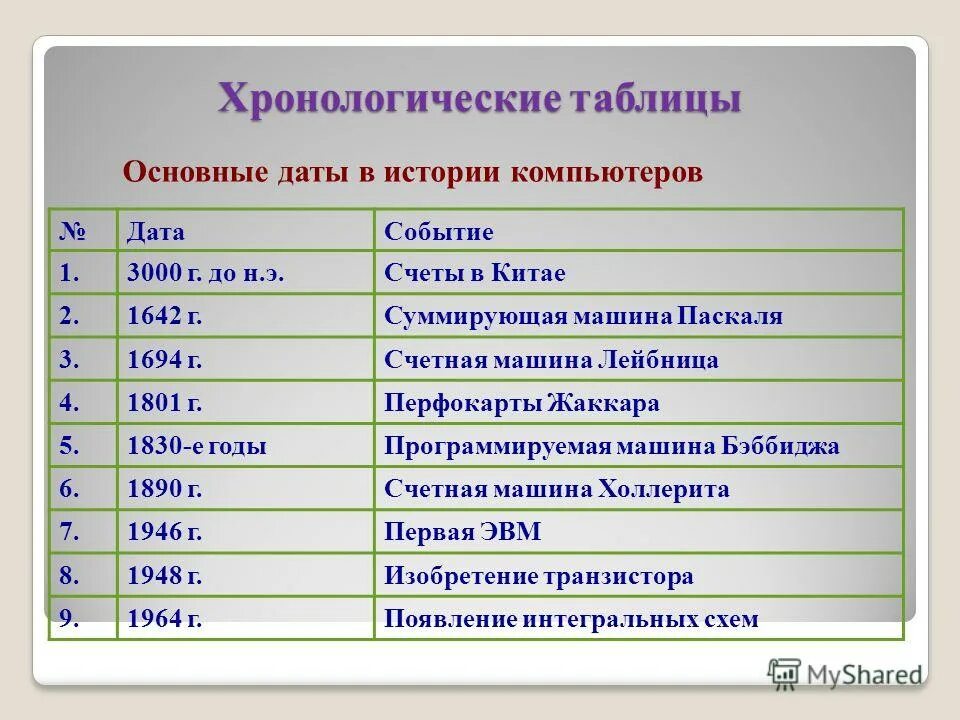 Хронологические таблицы

Основные даты в истории компьютеров

| № | Дата | Событие |
|---|---|---|
| 1. | 3000 г. до н.э. | Счеты в Китае |
| 2. | 1642 г. | Суммирующая машина Паскаля |
| 3. | 1694 г. | Счетная машина Лейбница |
| 4. | 1801 г. | Перфокарты Жаккара |
| 5. | 1830-е годы | Программируемая машина Бэббиджа |
| 6. | 1890 г. | Счетная машина Холлерита |
| 7. | 1946 г. | Первая ЭВМ |
| 8. | 1948 г. | Изобретение транзистора |
| 9. | 1964 г. | Появление интегральных схем |

MyShared